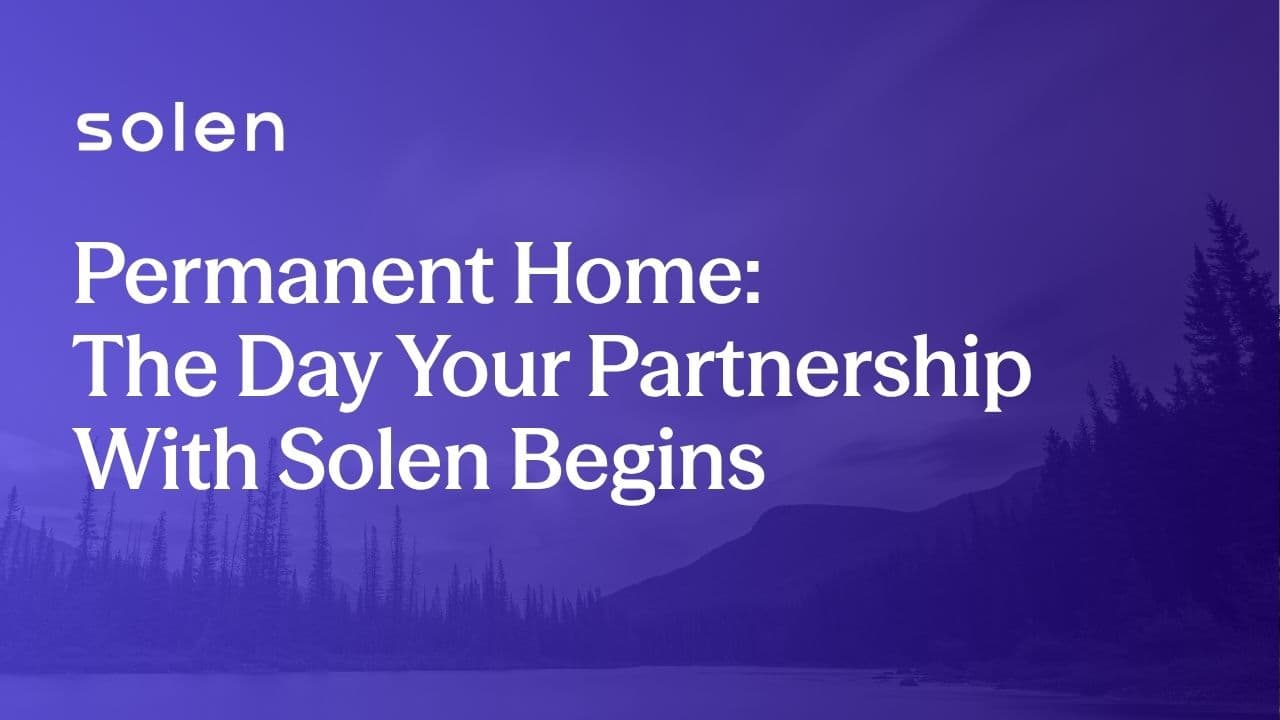 solen

Permanent Home: The Day Your Partnership With Solen Begins